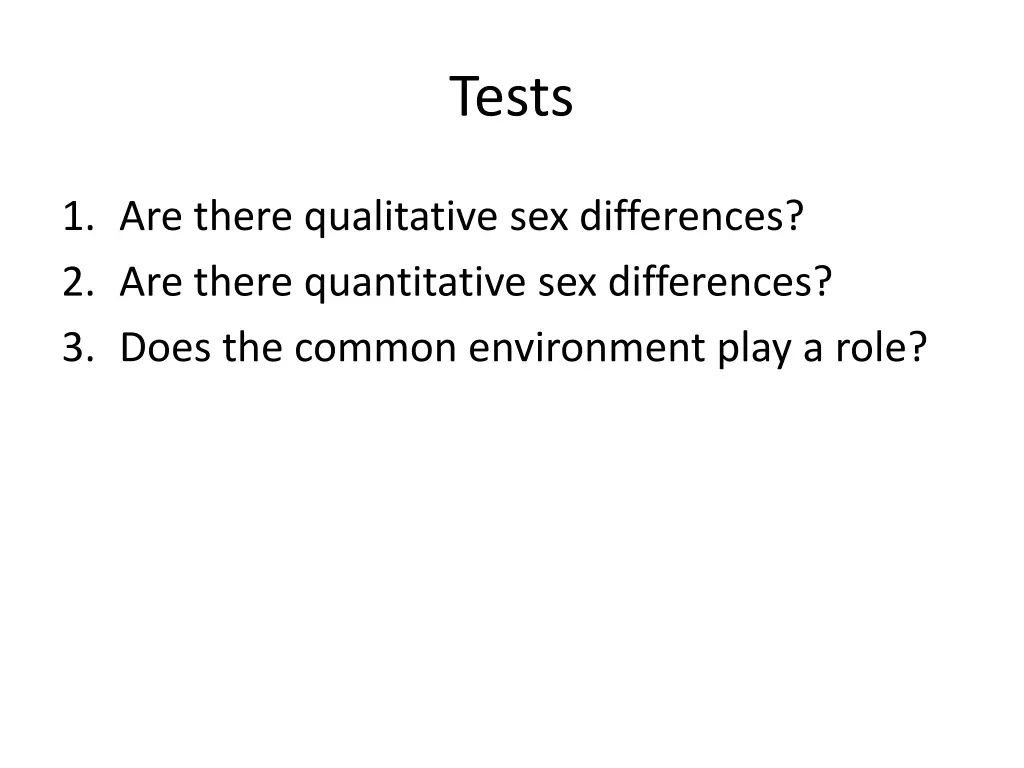 Tests

1. Are there qualitative sex differences?
2. Are there quantitative sex differences?
3. Does the common environment play a role?